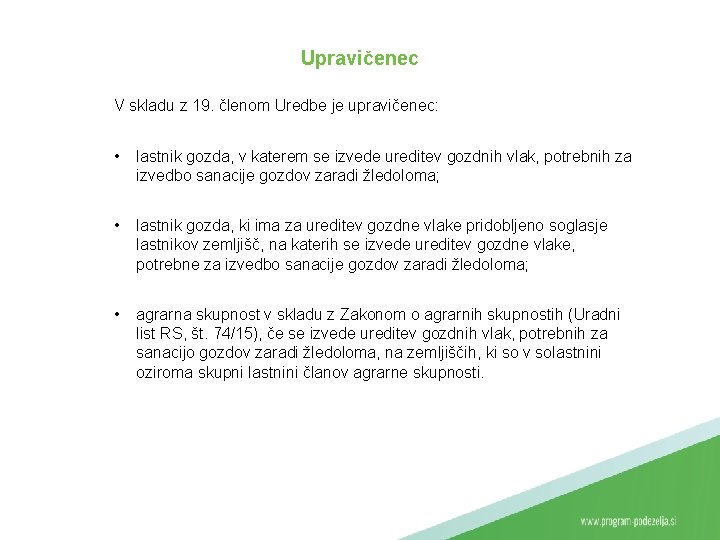 Upravičenec

V skladu z 19. členom Uredbe je upravičenec:

• lastnik gozda, v katerem se izvede ureditev gozdnih vlak, potrebnih za izvedbo sanacije gozdov zaradi žledoloma;

• lastnik gozda, ki ima za ureditev gozdne vlake pridobljeno soglasje lastnikov zemljišč, na katerih se izvede ureditev gozdne vlake, potrebne za izvedbo sanacije gozdov zaradi žledoloma;

• agrarna skupnost v skladu z Zakonom o agrarnih skupnostih (Uradni list RS, št. 74/15), če se izvede ureditev gozdnih vlak, potrebnih za sanacijo gozdov zaradi žledoloma, na zemljiščih, ki so v solastnini oziroma skupni lastnini članov agrarne skupnosti.

www.program-podezelja.si